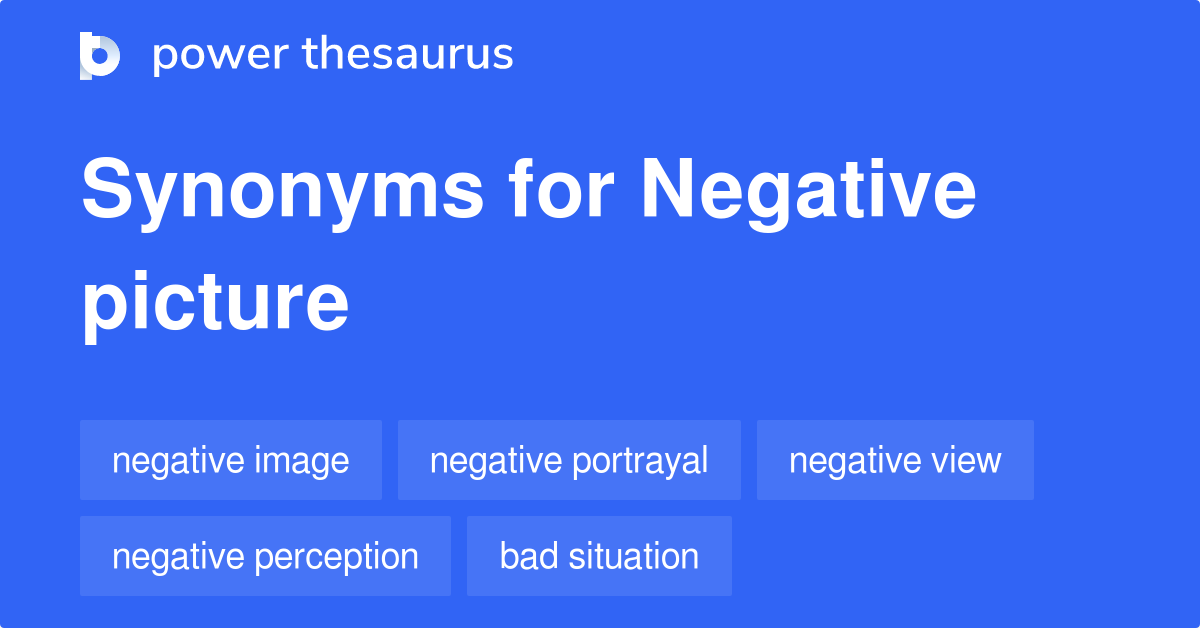 power thesaurus

Synonyms for Negative picture

negative image
negative portrayal
negative view
negative perception
bad situation